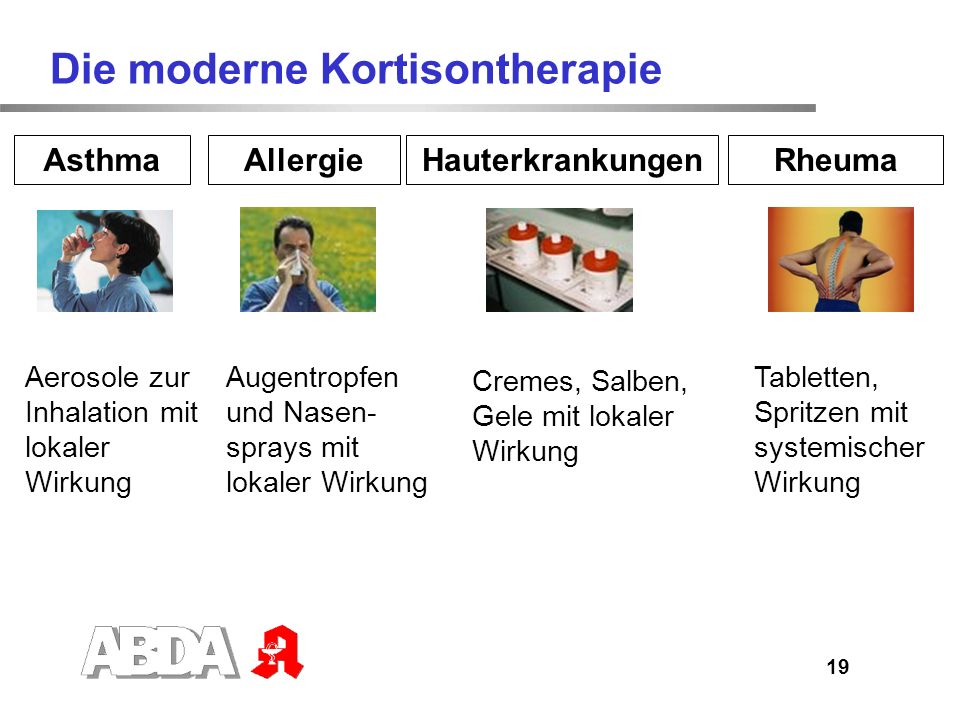 Die moderne Kortisontherapie

Asthma

Allergie

Hauterkrankungen

Rheuma

Aerosole zur Inhalation mit lokaler Wirkung

Augentropfen und Nasensprays mit lokaler Wirkung

Cremes, Salben, Gele mit lokaler Wirkung

Tabletten, Spritzen mit systemischer Wirkung

ABDA

19